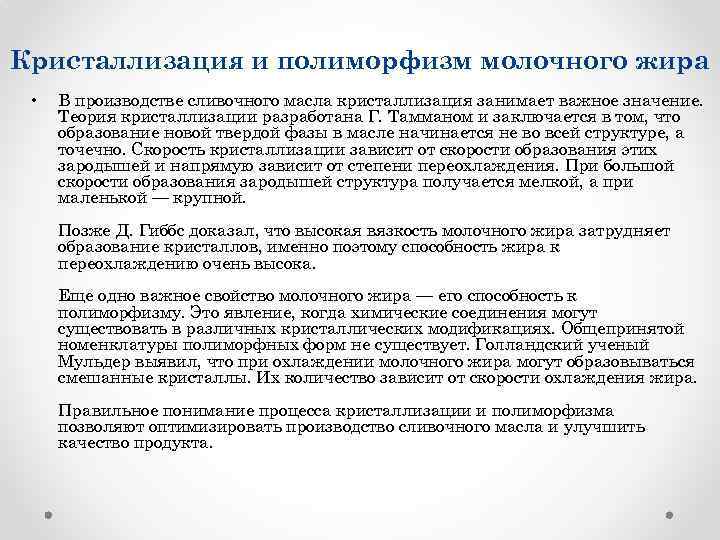 Кристаллизация и полиморфизм молочного жира

• В производстве сливочного масла кристаллизация занимает важное значение. Теория кристаллизации разработана Г. Тамманом и заключается в том, что образование новой твердой фазы в масле начинается не во всей структуре, а точечно. Скорость кристаллизации зависит от скорости образования этих зародышей и напрямую зависит от степени переохлаждения. При большой скорости образования зародышей структура получается мелкой, а при маленькой — крупной.

Позже Д. Гиббс доказал, что высокая вязкость молочного жира затрудняет образование кристаллов, именно поэтому способность жира к переохлаждению очень высока.

Еще одно важное свойство молочного жира — его способность к полиморфизму. Это явление, когда химические соединения могут существовать в различных кристаллических модификациях. Общепринятой номенклатуры полиморфных форм не существует. Голландский ученый Мульдер выявил, что при охлаждении молочного жира могут образовываться смешанные кристаллы. Их количество зависит от скорости охлаждения жира.

Правильное понимание процесса кристаллизации и полиморфизма позволяют оптимизировать производство сливочного масла и улучшить качество продукта.